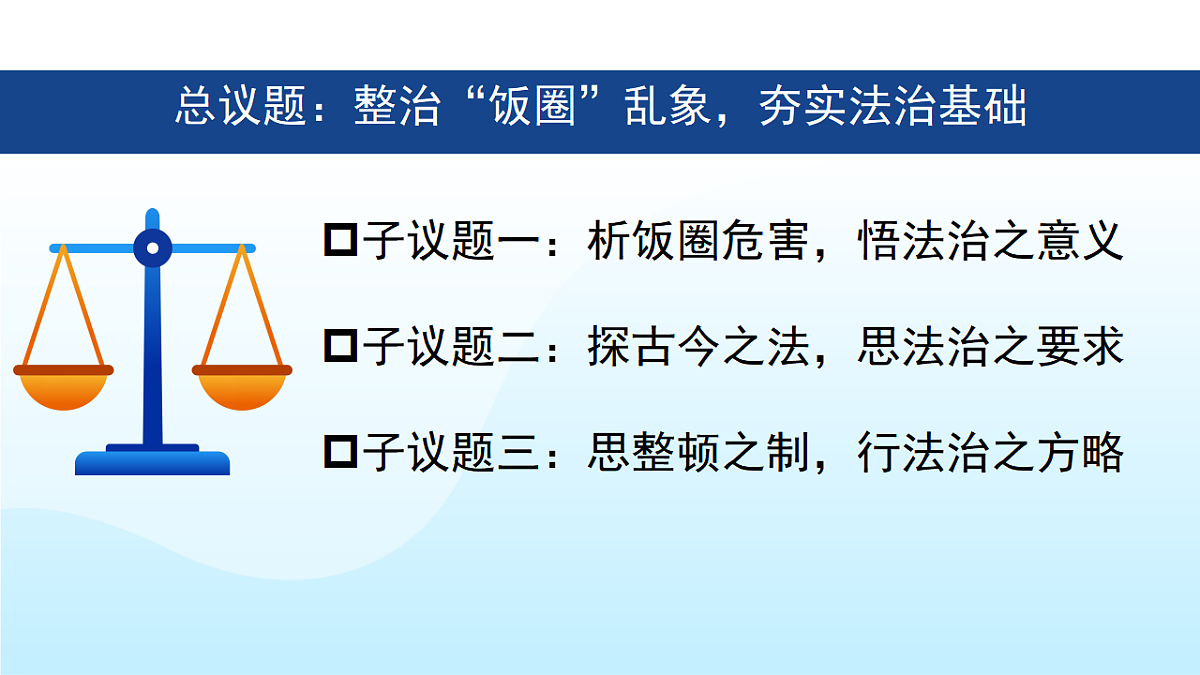 总议题：整治“饭圈”乱象，夯实法治基础

□子议题一：析饭圈危害，悟法治之意义

□子议题二：探古今之法，思法治之要求

□子议题三：思整顿之制，行法治之方略